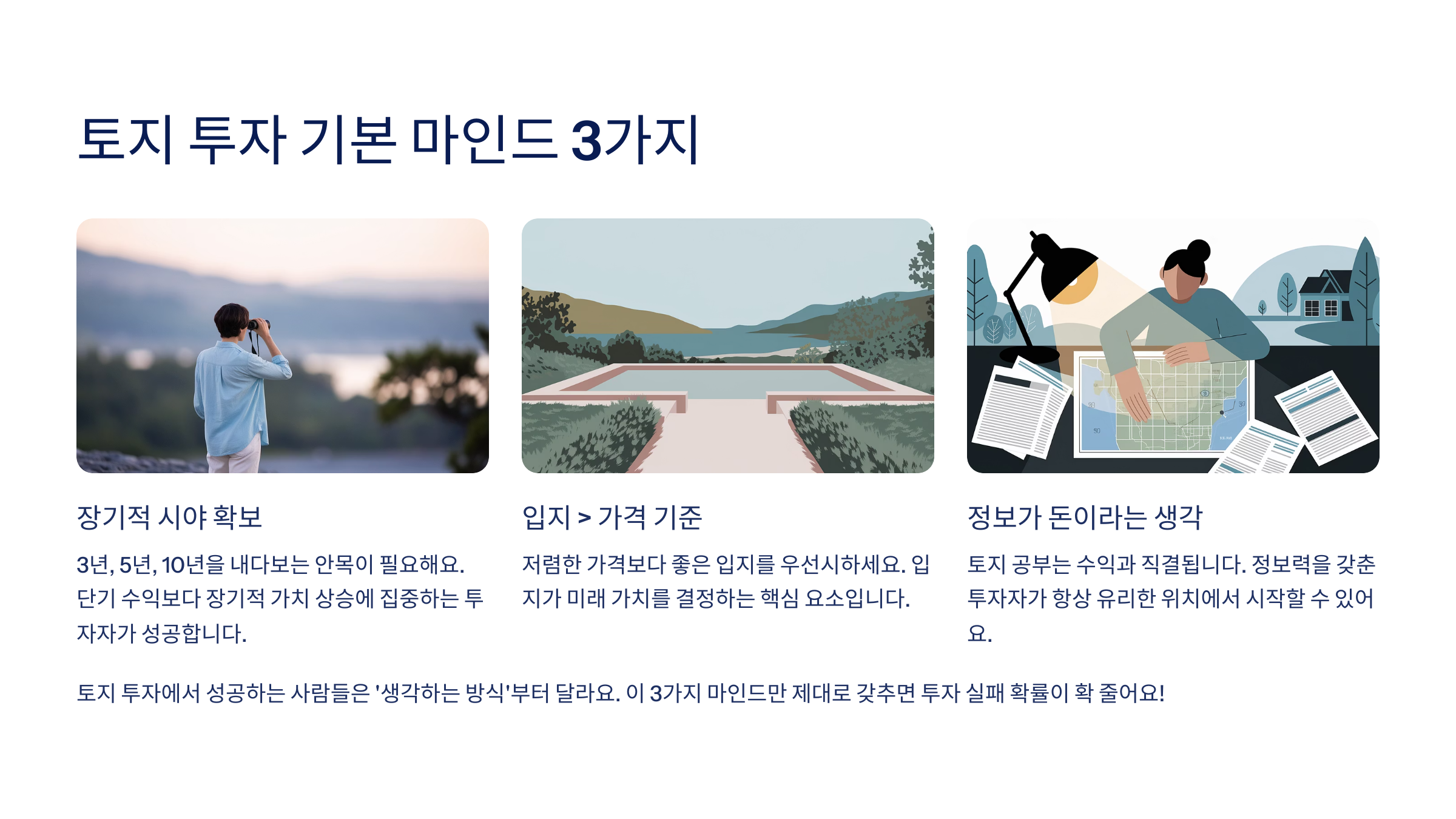 토지 투자 기본 마인드 3가지

장기적 시야 확보

3년, 5년, 10년을 내다보는 안목이 필요해요. 단기 수익보다 장기적 가치 상승에 집중하는 투자자가 성공합니다.

입지 > 가격 기준

저렴한 가격보다 좋은 입지를 우선시하세요. 입지가 미래 가치를 결정하는 핵심 요소입니다.

정보가 돈이라는 생각

토지 공부는 수익과 직결됩니다. 정보력을 갖춘 투자자가 항상 유리한 위치에서 시작할 수 있어요.

토지 투자에서 성공하는 사람들은 '생각하는 방식'부터 달라요. 이 3가지 마인드만 제대로 갖추면 투자 실패 확률이 확 줄어요!